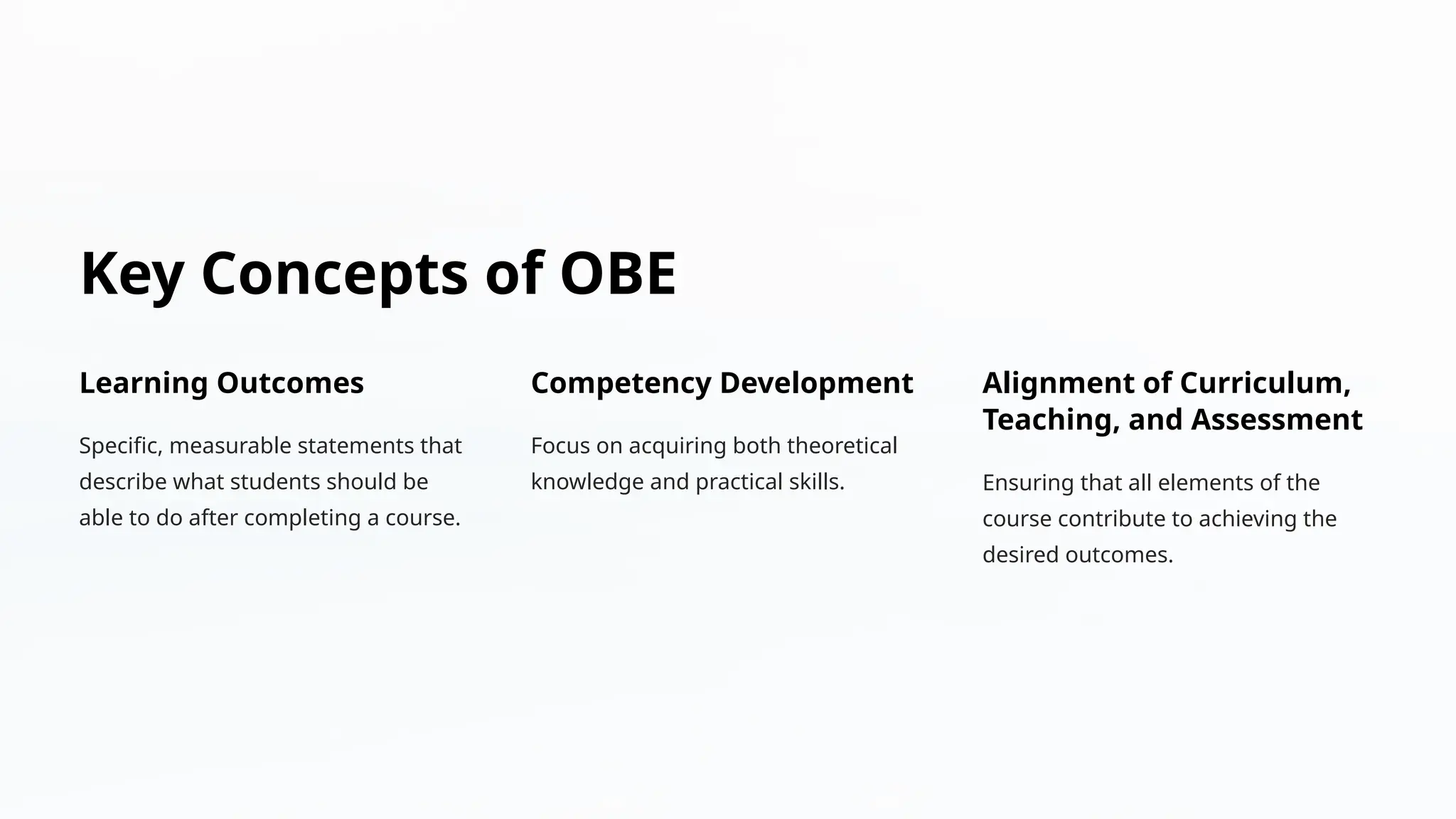 Key Concepts of OBE

Learning Outcomes

Specific, measurable statements that describe what students should be able to do after completing a course.

Competency Development

Focus on acquiring both theoretical knowledge and practical skills.

Alignment of Curriculum, Teaching, and Assessment

Ensuring that all elements of the course contribute to achieving the desired outcomes.